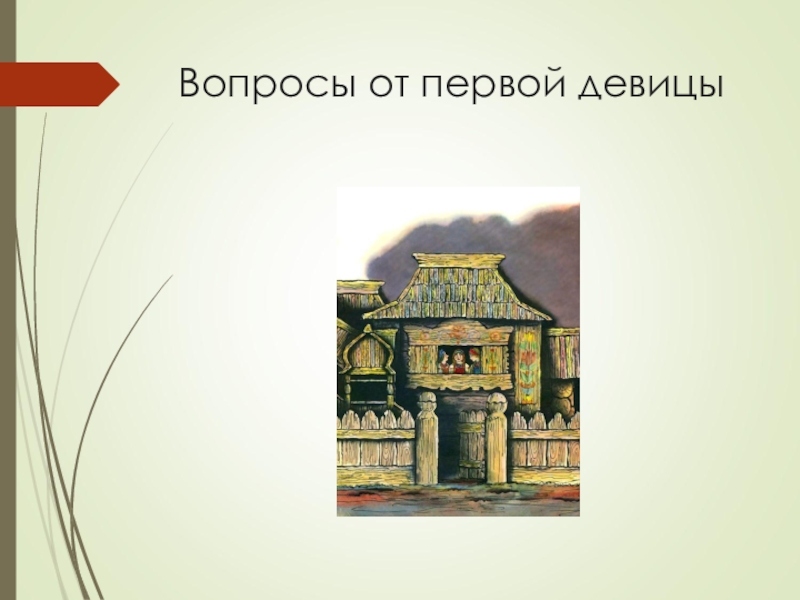 Вопросы от первой девицы